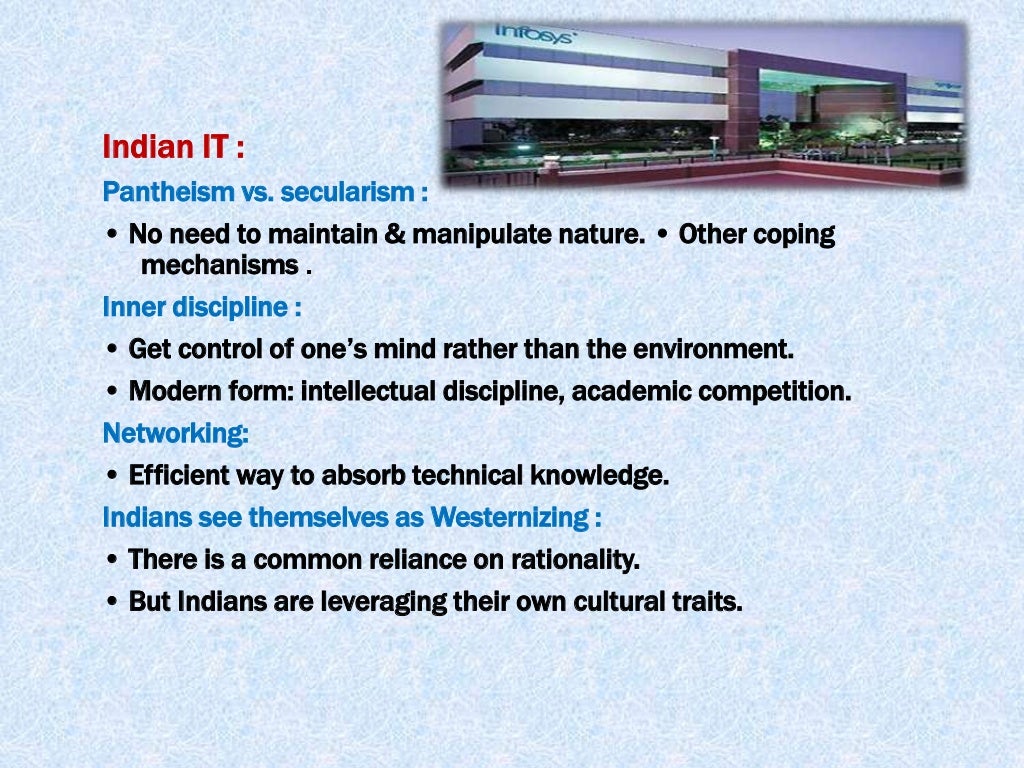 Infosys

Indian IT :

Pantheism vs. secularism :

• No need to maintain & manipulate nature. • Other coping mechanisms .

Inner discipline :

• Get control of one's mind rather than the environment.

• Modern form: intellectual discipline, academic competition.

Networking:

• Efficient way to absorb technical knowledge.

Indians see themselves as Westernizing :

• There is a common reliance on rationality.

• But Indians are leveraging their own cultural traits.